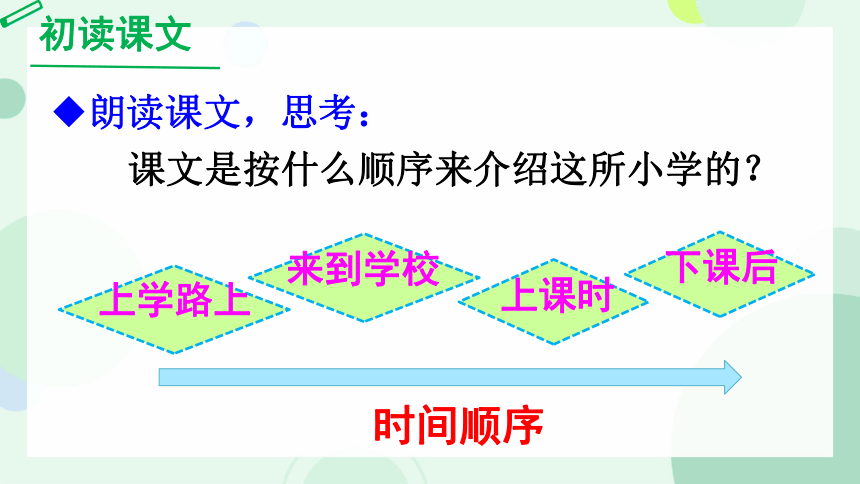 初读课文

◆朗读课文，思考：

课文是按什么顺序来介绍这所小学的？

上学路上

来到学校

上课时

下课后

时间顺序